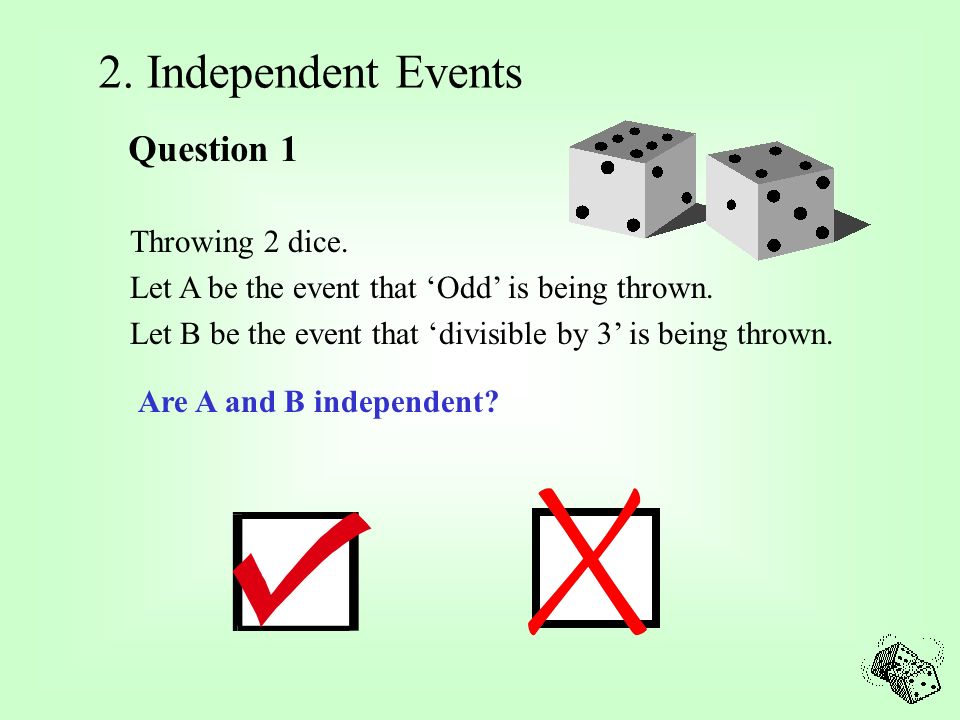 2. Independent Events

Question 1

Throwing 2 dice.

Let A be the event that ‘Odd’ is being thrown.

Let B be the event that ‘divisible by 3’ is being thrown.

Are A and B independent?